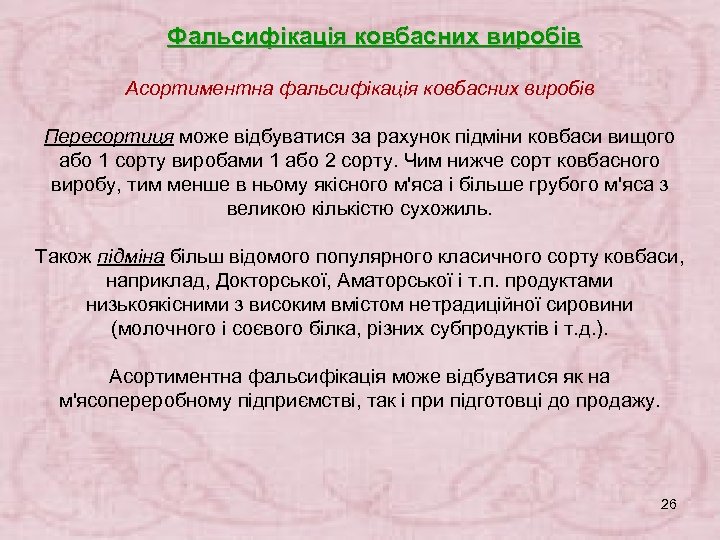 Фальсифікація ковбасних виробів

Асортиментна фальсифікація ковбасних виробів

Пересортиця може відбуватися за рахунок підміни ковбаси вищого або 1 сорту виробами 1 або 2 сорту. Чим нижче сорт ковбасного виробу, тим менше в ньому якісного м'яса і більше грубого м'яса з великою кількістю сухожиль.

Також підміна більш відомого популярного класичного сорту ковбаси, наприклад, Докторської, Аматорської і т.п. продуктами низькоякісними з високим вмістом нетрадиційної сировини (молочного і соєвого білка, різних субпродуктів і т.д.).

Асортиментна фальсифікація може відбуватися як на м'ясопереробному підприємстві, так і при підготовці до продажу.

26